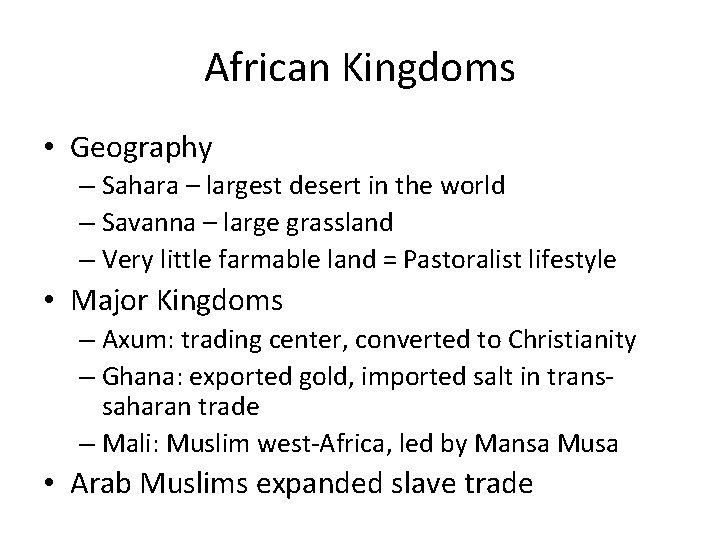 African Kingdoms

• Geography
– Sahara – largest desert in the world
– Savanna – large grassland
– Very little farmable land = Pastoralist lifestyle
• Major Kingdoms
– Axum: trading center, converted to Christianity
– Ghana: exported gold, imported salt in trans-saharan trade
– Mali: Muslim west-Africa, led by Mansa Musa
• Arab Muslims expanded slave trade